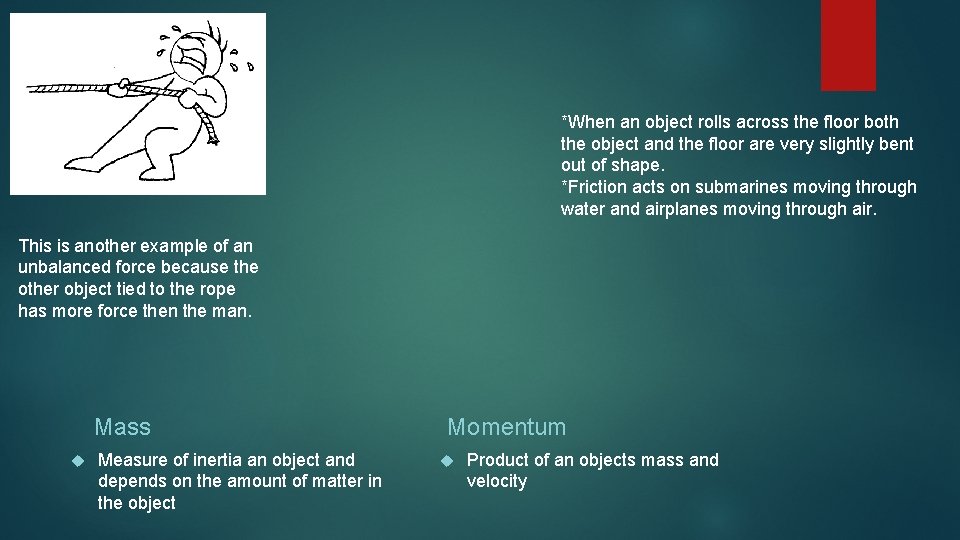 *When an object rolls across the floor both the object and the floor are very slightly bent out of shape.
*Friction acts on submarines moving through water and airplanes moving through air.

This is another example of an unbalanced force because the other object tied to the rope has more force then the man.

Mass

Measure of inertia an object and depends on the amount of matter in the object

Momentum

Product of an objects mass and velocity